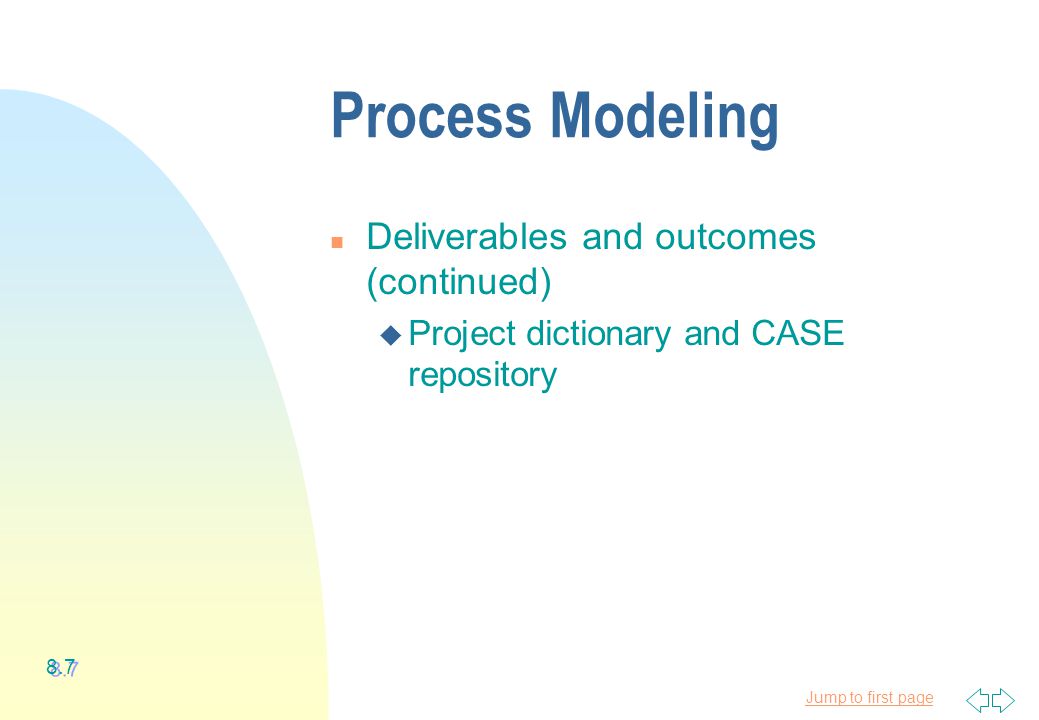 Process Modeling

Deliverables and outcomes (continued)

Project dictionary and CASE repository

8.7

Jump to first page